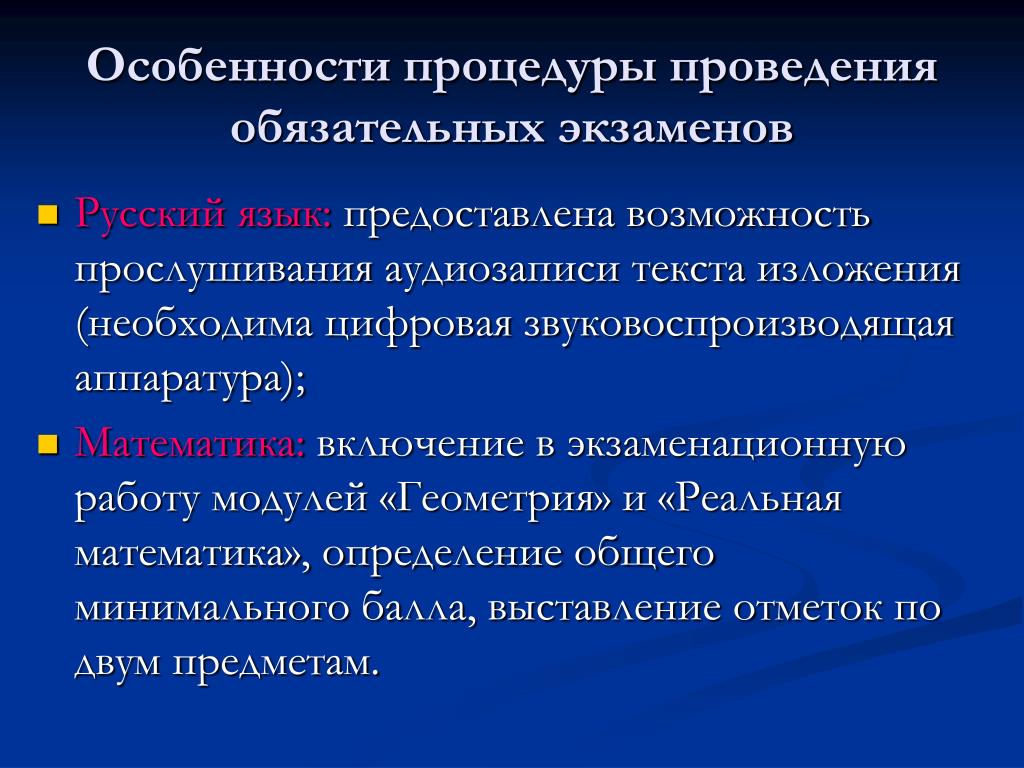 Особенности процедуры проведения обязательных экзаменов

Русский язык: предоставлена возможность прослушивания аудиозаписи текста изложения (необходима цифровая звуковоспроизводящая аппаратура);

Математика: включение в экзаменационную работу модулей «Геометрия» и «Реальная математика», определение общего минимального балла, выставление отметок по двум предметам.